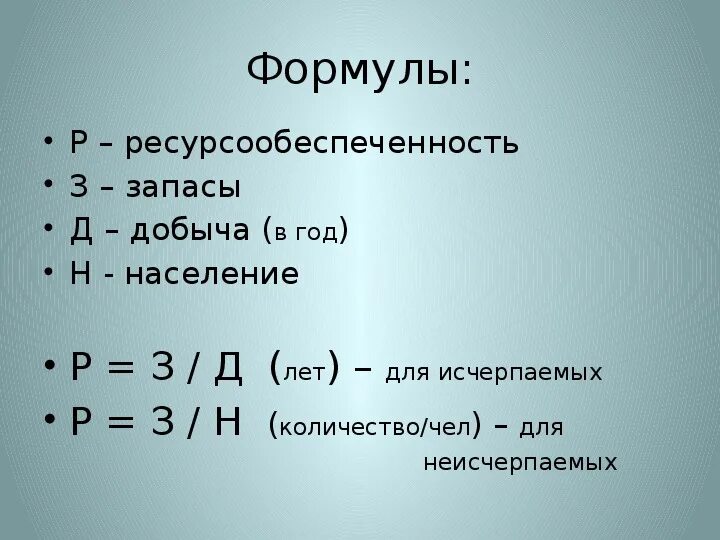 Формулы:

• Р – ресурсообеспеченность
• З – запасы
• Д – добыча (в год)
• Н - население

• Р = З / Д (лет) – для исчерпаемых
• Р = З / Н (количество/чел) – для неисчерпаемых